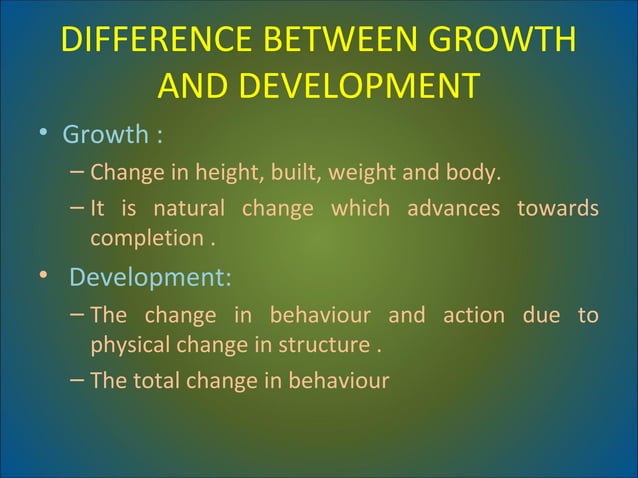 DIFFERENCE BETWEEN GROWTH AND DEVELOPMENT

• Growth :

– Change in height, built, weight and body.

– It is natural change which advances towards completion .

• Development:

– The change in behaviour and action due to physical change in structure .

– The total change in behaviour